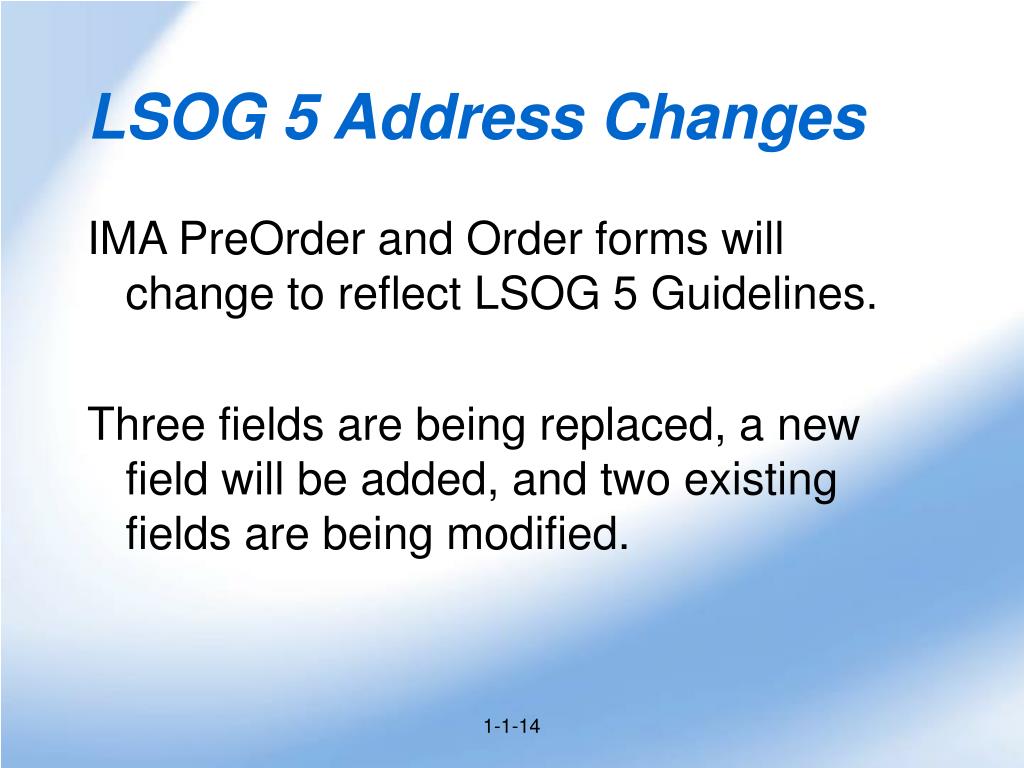 LSOG 5 Address Changes

IMA PreOrder and Order forms will change to reflect LSOG 5 Guidelines.

Three fields are being replaced, a new field will be added, and two existing fields are being modified.

1-1-14